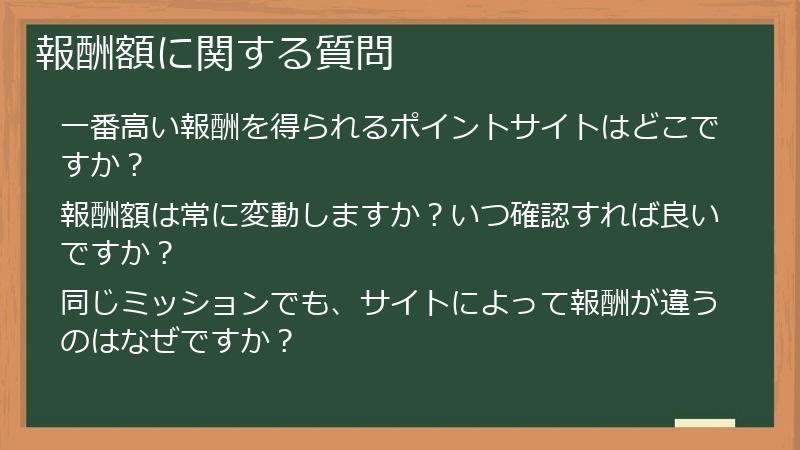 報酬額に関する質問

一番高い報酬を得られるポイントサイトはどこですか？

報酬額は常に変動しますか？いつ確認すれば良いですか？

同じミッションでも、サイトによって報酬が違うのはなぜですか？